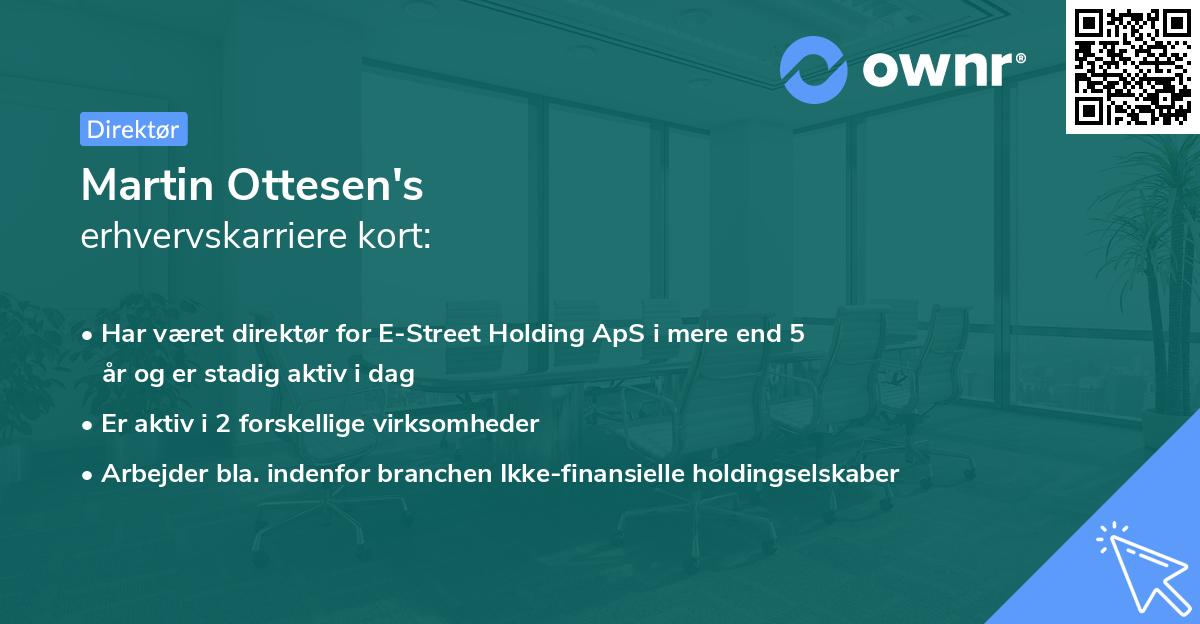 ownr®

Direktør

Martin Ottesen's
erhvervskarriere kort:

• Har været direktør for E-Street Holding ApS i mere end 5 år og er stadig aktiv i dag
• Er aktiv i 2 forskellige virksomheder
• Arbejder bla. indenfor branchen Ikke-finansielle holdingselskaber